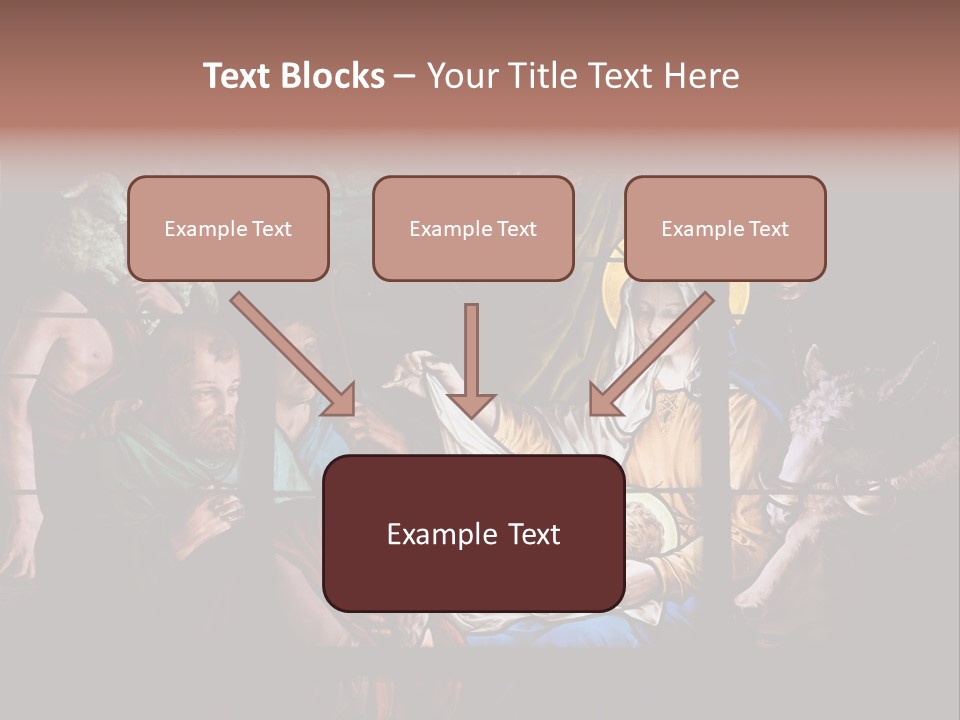 Text Blocks – Your Title Text Here

Example Text

Example Text

Example Text

Example Text